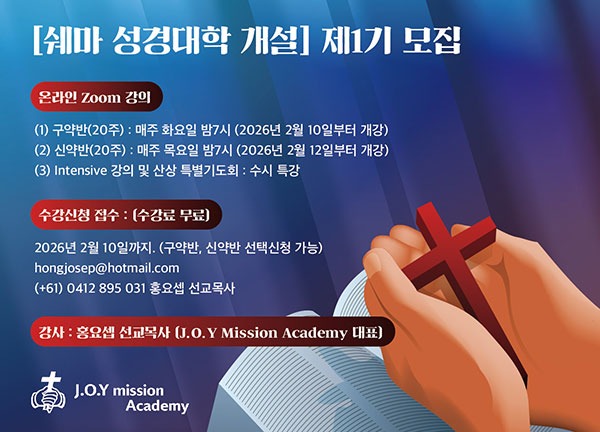 [쉐마 성경대학 개설] 제1기 모집

온라인 Zoom 강의

(1) 구약반(20주) : 매주 화요일 밤7시 (2026년 2월 10일부터 개강)
(2) 신약반(20주) : 매주 목요일 밤7시 (2026년 2월 12일부터 개강)
(3) Intensive 강의 및 산상 특별기도회 : 수시 특강

수강신청 접수 : (수강료 무료)

2026년 2월 10일까지. (구약반, 신약반 선택신청 가능)
hongjosep@hotmail.com
(+61) 0412 895 031 홍요셉 선교목사

강사 : 홍요셉 선교목사 (J.O.Y Mission Academy 대표)

J.O.Y mission Academy